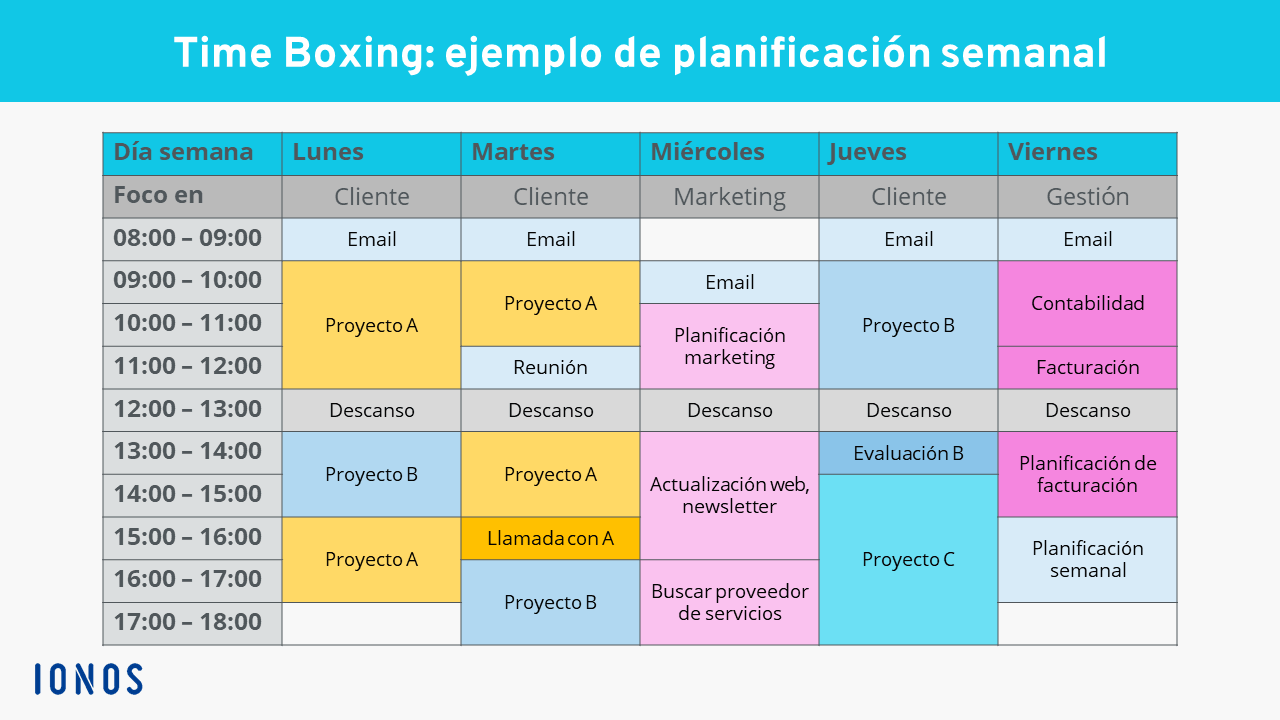 Time Boxing: ejemplo de planificación semanal

| Día semana | Lunes | Martes | Miércoles | Jueves | Viernes |
|---|---|---|---|---|---|
| Foco en | Cliente | Cliente | Marketing | Cliente | Gestión |
| 08:00 – 09:00 | Email | Email | | Email | Email |
| 09:00 – 10:00 | Proyecto A | Proyecto A | Email | Proyecto B | Contabilidad |
| 10:00 – 11:00 | Proyecto A | Proyecto A | Planificación marketing | Proyecto B | Contabilidad |
| 11:00 – 12:00 | Proyecto A | Reunión | Planificación marketing | Proyecto B | Facturación |
| 12:00 – 13:00 | Descanso | Descanso | Descanso | Descanso | Descanso |
| 13:00 – 14:00 | Proyecto B | Proyecto A | Actualización web, newsletter | Evaluación B | Planificación de facturación |
| 14:00 – 15:00 | Proyecto B | Proyecto A | Actualización web, newsletter | Proyecto C | Planificación de facturación |
| 15:00 – 16:00 | Proyecto A | Llamada con A | Actualización web, newsletter | Proyecto C | Planificación semanal |
| 16:00 – 17:00 | Proyecto A | Proyecto B | Buscar proveedor de servicios | Proyecto C | Planificación semanal |
| 17:00 – 18:00 | | Proyecto B | Buscar proveedor de servicios | Proyecto C | |

IONOS